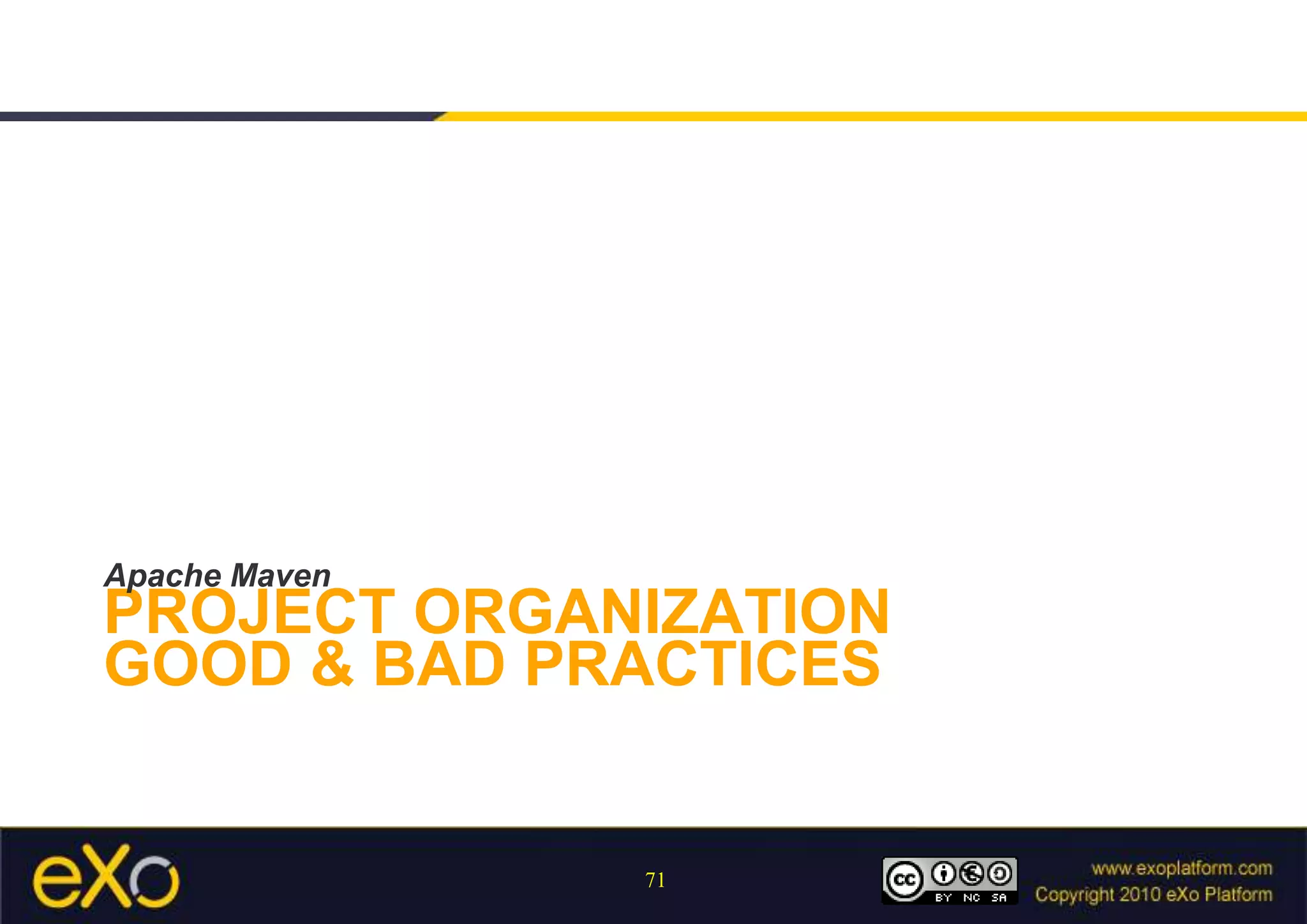 Apache Maven
PROJECT ORGANIZATION
GOOD & BAD PRACTICES

eXo

71

cc BY NC SA

www.exoplatform.com
Copyright 2010 eXo Platform